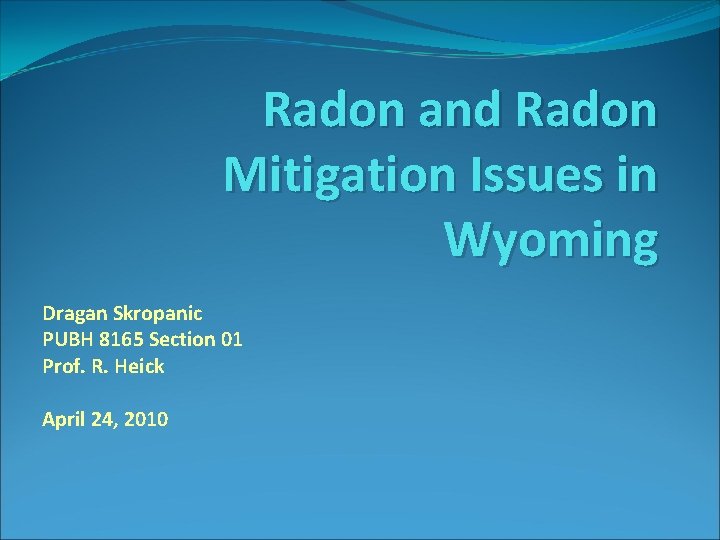 Radon and Radon Mitigation Issues in Wyoming

Dragan Skropanic
PUBH 8165 Section 01
Prof. R. Heick

April 24, 2010